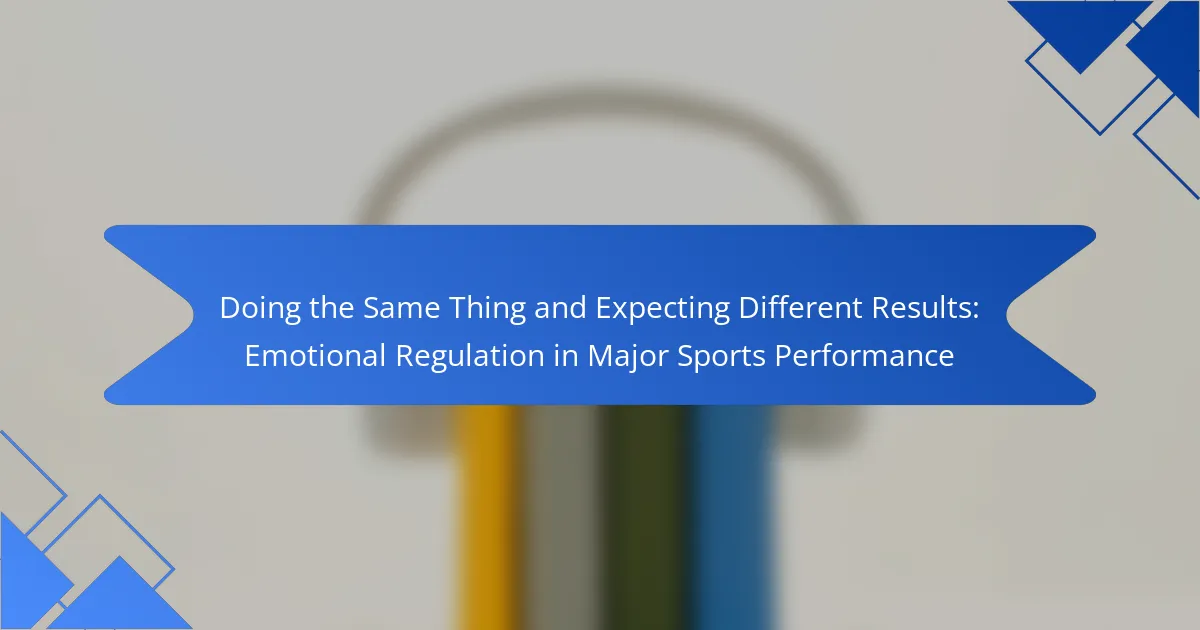 Doing the Same Thing and Expecting Different Results: Emotional Regulation in Major Sports Performance